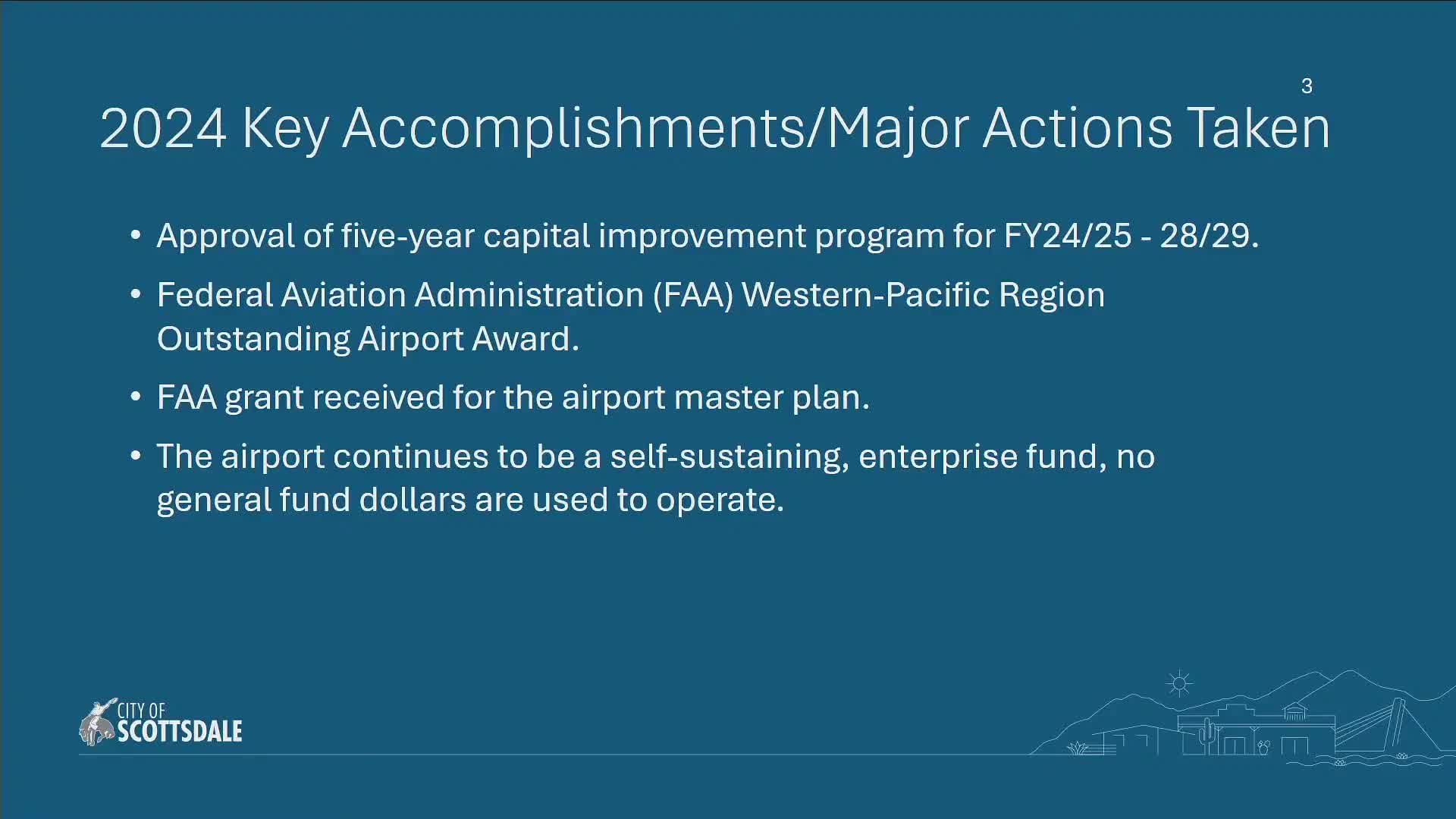 3

2024 Key Accomplishments/Major Actions Taken

• Approval of five-year capital improvement program for FY24/25 - 28/29.

• Federal Aviation Administration (FAA) Western-Pacific Region Outstanding Airport Award.

• FAA grant received for the airport master plan.

• The airport continues to be a self-sustaining, enterprise fund, no general fund dollars are used to operate.

CITY OF SCOTTSDALE